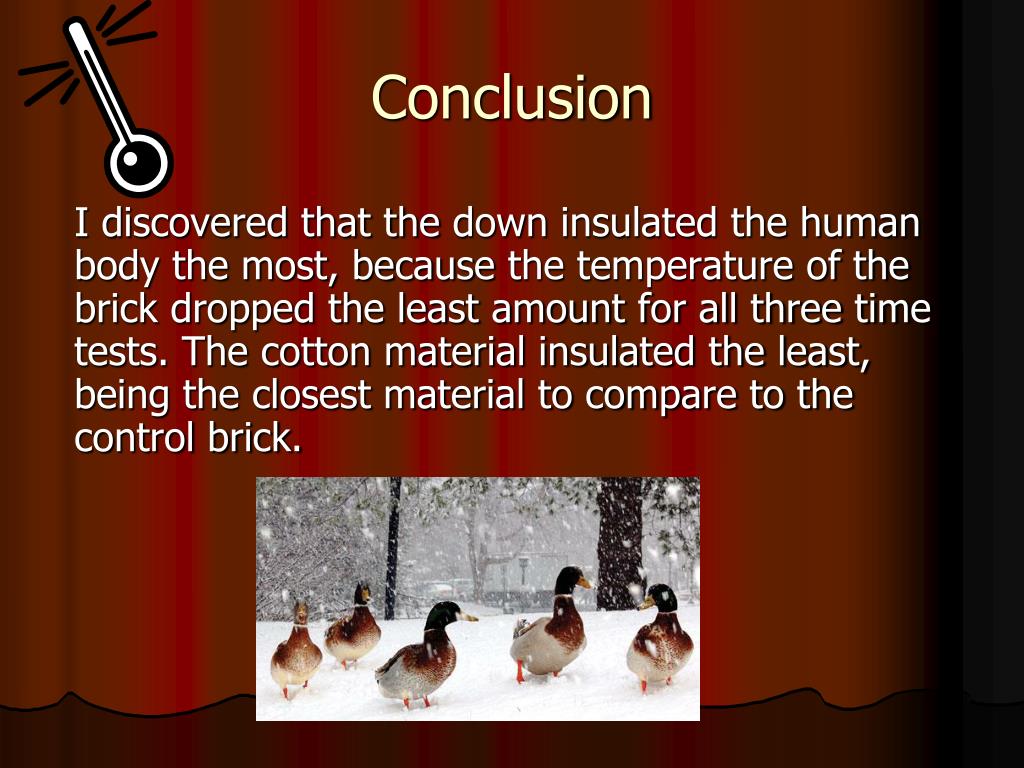 Conclusion

I discovered that the down insulated the human body the most, because the temperature of the brick dropped the least amount for all three time tests. The cotton material insulated the least, being the closest material to compare to the control brick.